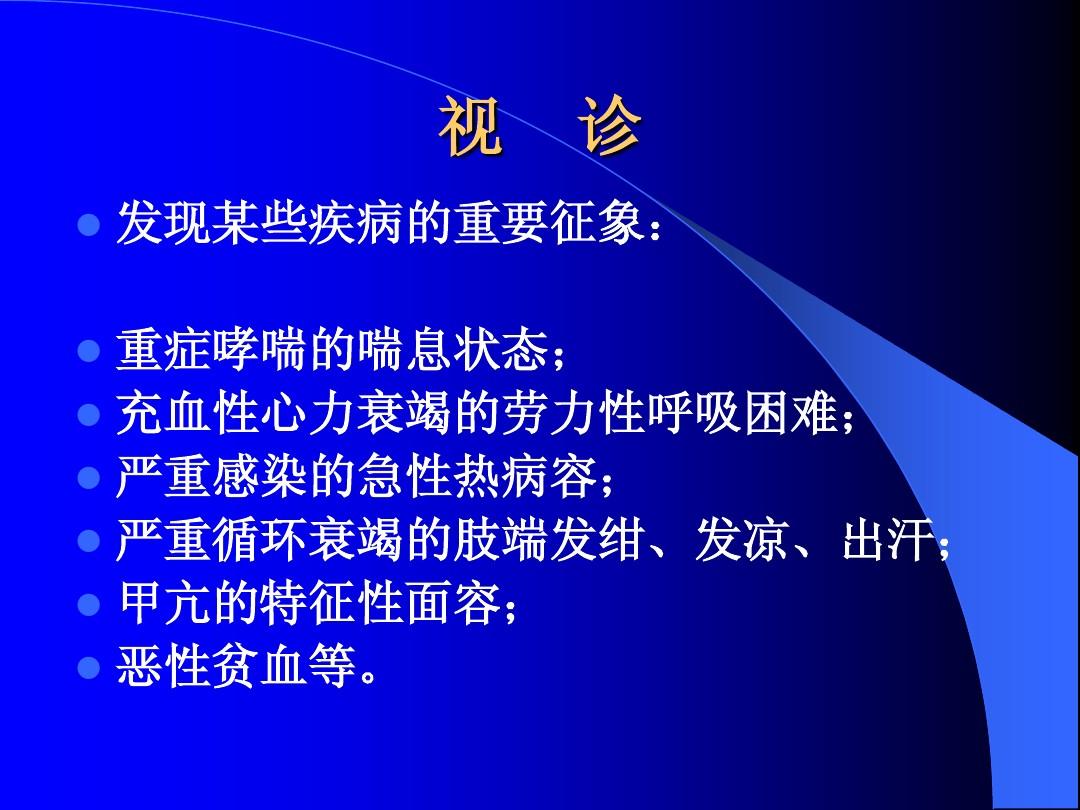 视　诊

- 发现某些疾病的重要征象：

- 重症哮喘的喘息状态；
- 充血性心力衰竭的劳力性呼吸困难；
- 严重感染的急性热病容；
- 严重循环衰竭的肢端发绀、发凉、出汗；
- 甲亢的特征性面容；
- 恶性贫血等。